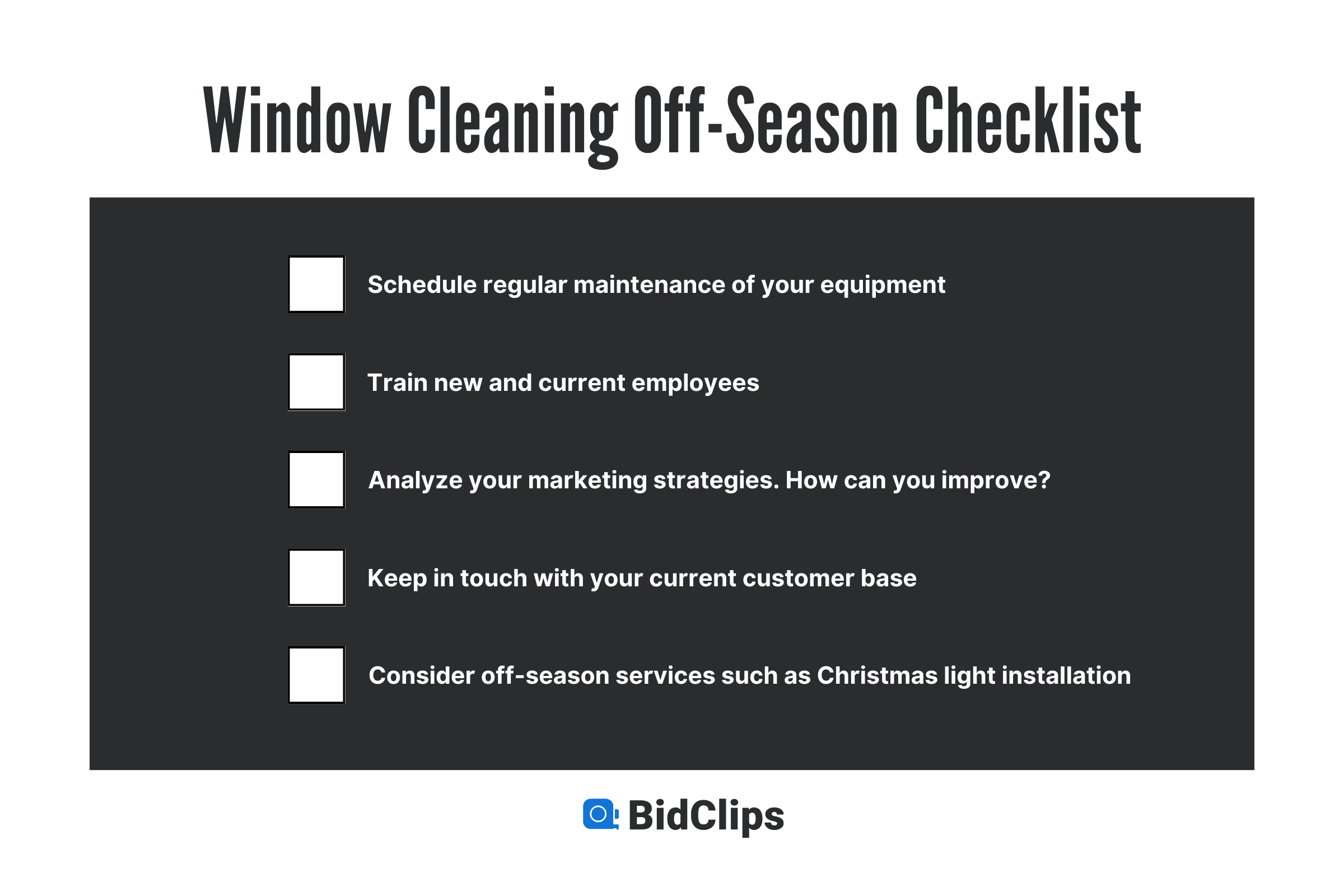 Window Cleaning Off-Season Checklist

Schedule regular maintenance of your equipment

Train new and current employees

Analyze your marketing strategies. How can you improve?

Keep in touch with your current customer base

Consider off-season services such as Christmas light installation

BidClips